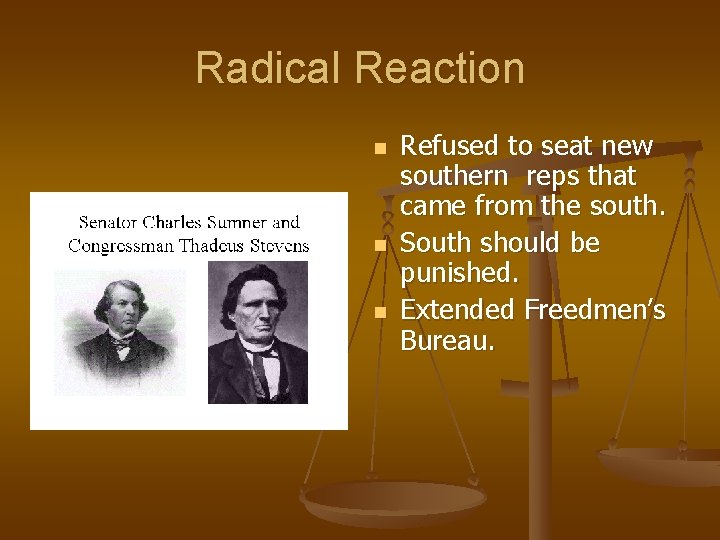 Radical Reaction

Senator Charles Sumner and Congressman Thadeus Stevens

- Refused to seat new southern reps that came from the south.
- South should be punished.
- Extended Freedmen's Bureau.